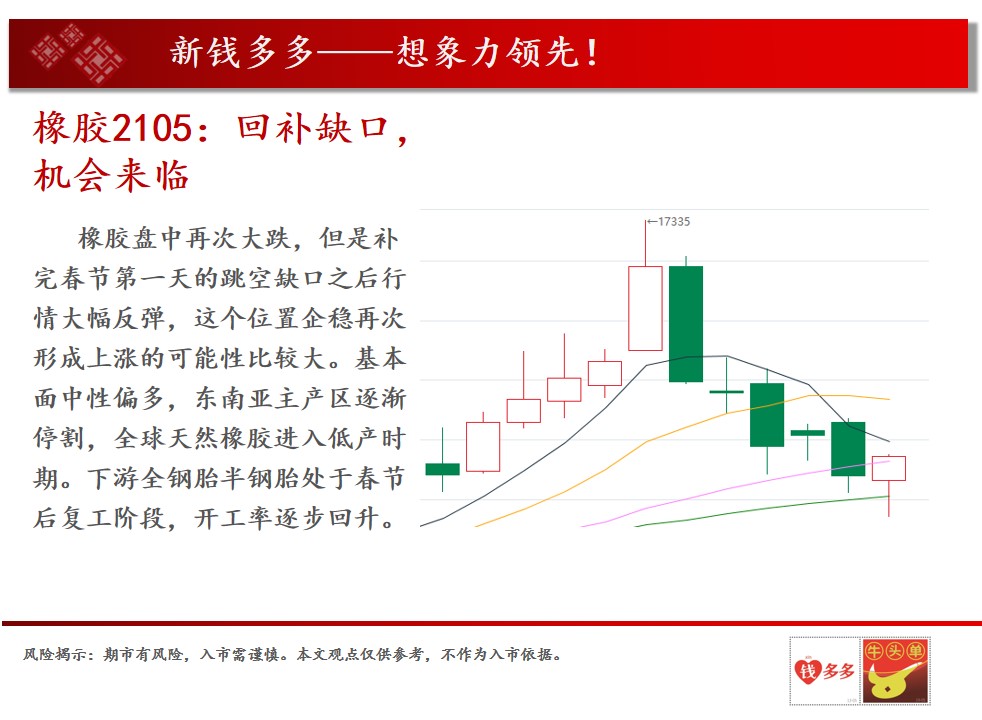 新钱多多——想象力领先！

橡胶2105：回补缺口，机会来临

橡胶盘中再次大跌，但是补完春节第一天的跳空缺口之后行情大幅反弹，这个位置企稳再次形成上涨的可能性比较大。基本面中性偏多，东南亚主产区逐渐停割，全球天然橡胶进入低产时期。下游全钢胎半钢胎处于春节后复工阶段，开工率逐步回升。

←17335

风险揭示：期市有风险，入市需谨慎。本文观点仅供参考，不作为入市依据。

钱多多

牛头单